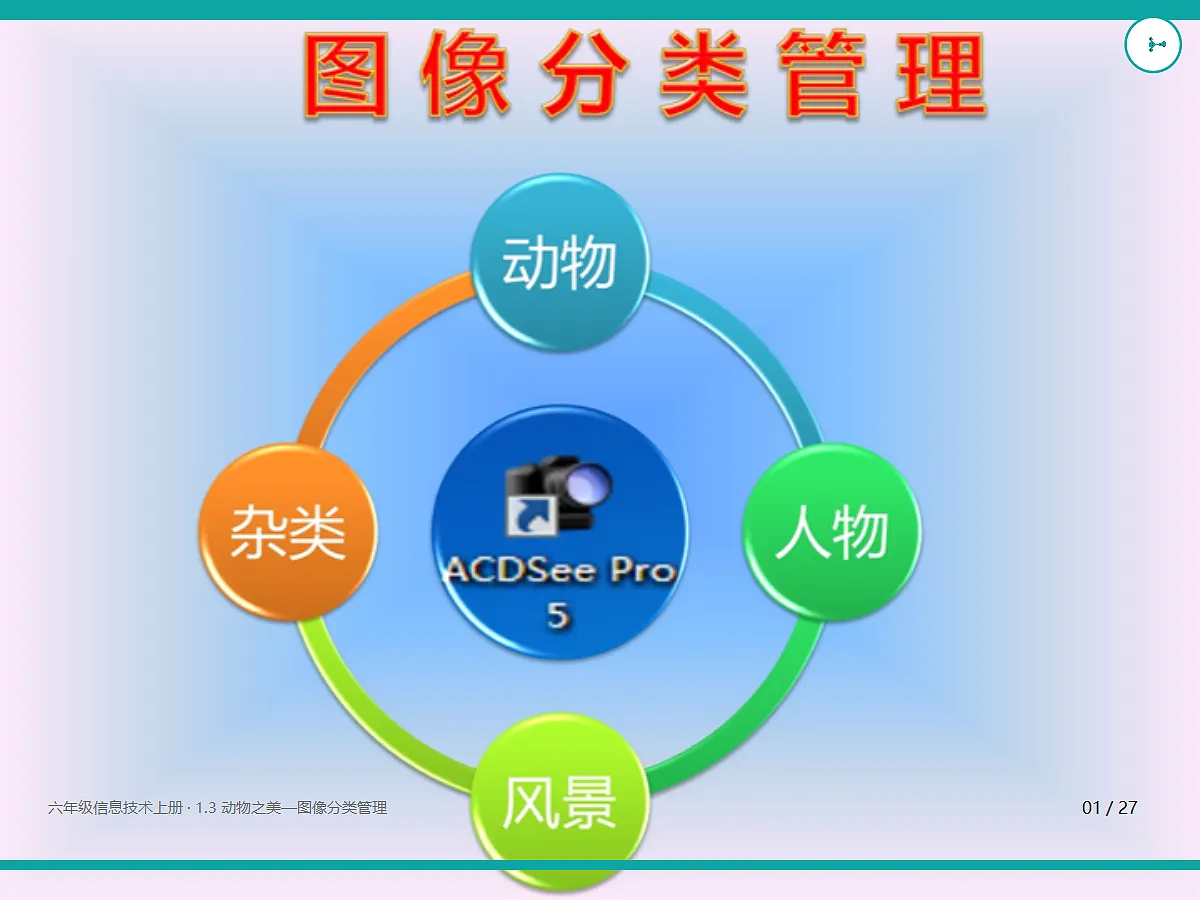 图像分类管理

动物

杂类

ACDSee Pro 5

人物

风景

六年级信息技术上册 · 1.3 动物之美—图像分类管理

01 / 27